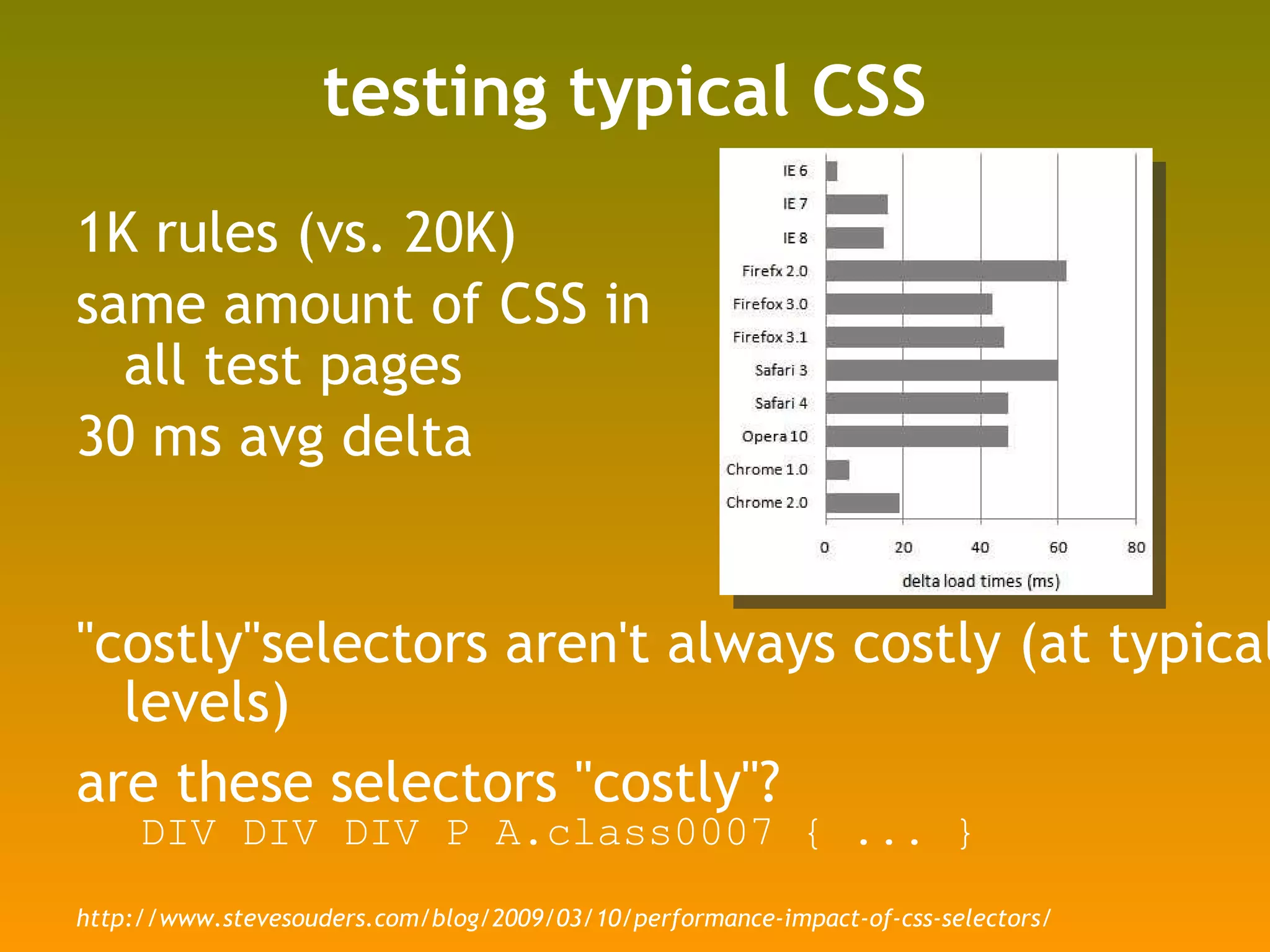 testing typical CSS

1K rules (vs. 20K)

same amount of CSS in all test pages

30 ms avg delta

IE 6
IE 7
IE 8
Firefx 2.0
Firefox 3.0
Firefox 3.1
Safari 3
Safari 4
Opera 10
Chrome 1.0
Chrome 2.0

0 20 40 60 80

delta load times (ms)

"costly"selectors aren't always costly (at typical levels)

are these selectors "costly"?

DIV DIV DIV P A.class0007 { ... }

http://www.stevesouders.com/blog/2009/03/10/performance-impact-of-css-selectors/